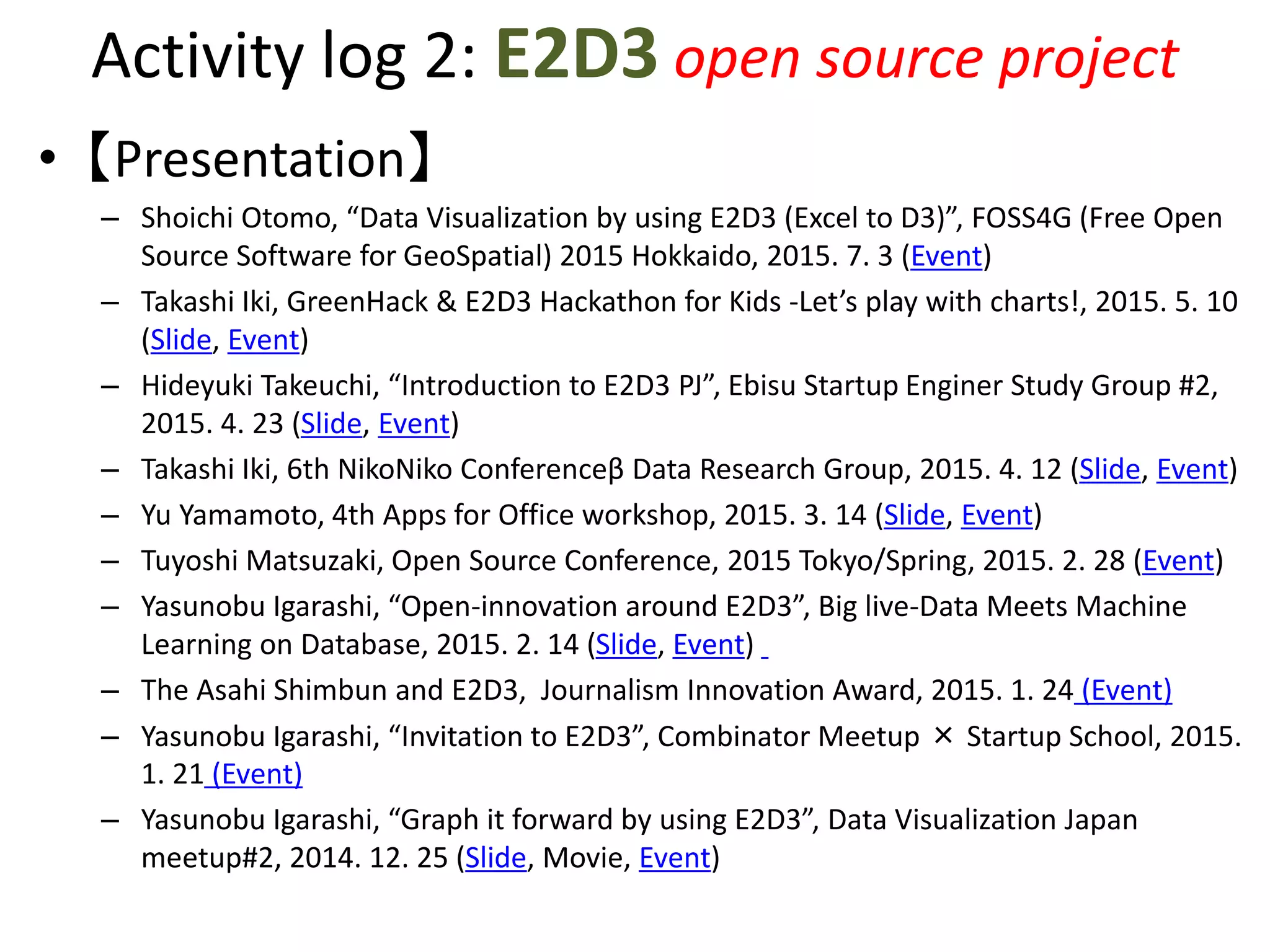 Activity log 2: E2D3 open source project

• 【Presentation】

– Shoichi Otomo, “Data Visualization by using E2D3 (Excel to D3)”, FOSS4G (Free Open Source Software for GeoSpatial) 2015 Hokkaido, 2015. 7. 3 (Event)

– Takashi Iki, GreenHack & E2D3 Hackathon for Kids -Let’s play with charts!, 2015. 5. 10 (Slide, Event)

– Hideyuki Takeuchi, “Introduction to E2D3 PJ”, Ebisu Startup Enginer Study Group #2, 2015. 4. 23 (Slide, Event)

– Takashi Iki, 6th NikoNiko Conferenceβ Data Research Group, 2015. 4. 12 (Slide, Event)

– Yu Yamamoto, 4th Apps for Office workshop, 2015. 3. 14 (Slide, Event)

– Tuyoshi Matsuzaki, Open Source Conference, 2015 Tokyo/Spring, 2015. 2. 28 (Event)

– Yasunobu Igarashi, “Open-innovation around E2D3”, Big live-Data Meets Machine Learning on Database, 2015. 2. 14 (Slide, Event)

– The Asahi Shimbun and E2D3, Journalism Innovation Award, 2015. 1. 24 (Event)

– Yasunobu Igarashi, “Invitation to E2D3”, Combinator Meetup × Startup School, 2015. 1. 21 (Event)

– Yasunobu Igarashi, “Graph it forward by using E2D3”, Data Visualization Japan meetup#2, 2014. 12. 25 (Slide, Movie, Event)